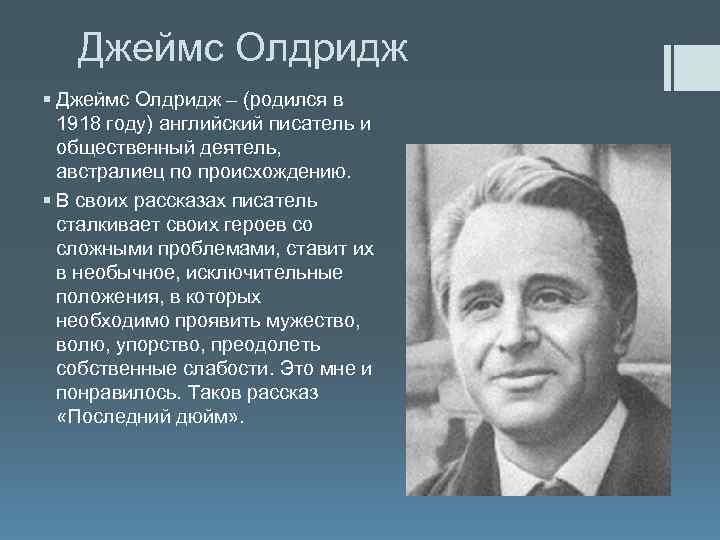 Джеймс Олдридж

▪ Джеймс Олдридж – (родился в 1918 году) английский писатель и общественный деятель, австралиец по происхождению.

▪ В своих рассказах писатель сталкивает своих героев со сложными проблемами, ставит их в необычное, исключительные положения, в которых необходимо проявить мужество, волю, упорство, преодолеть собственные слабости. Это мне и понравилось. Таков рассказ «Последний дюйм».